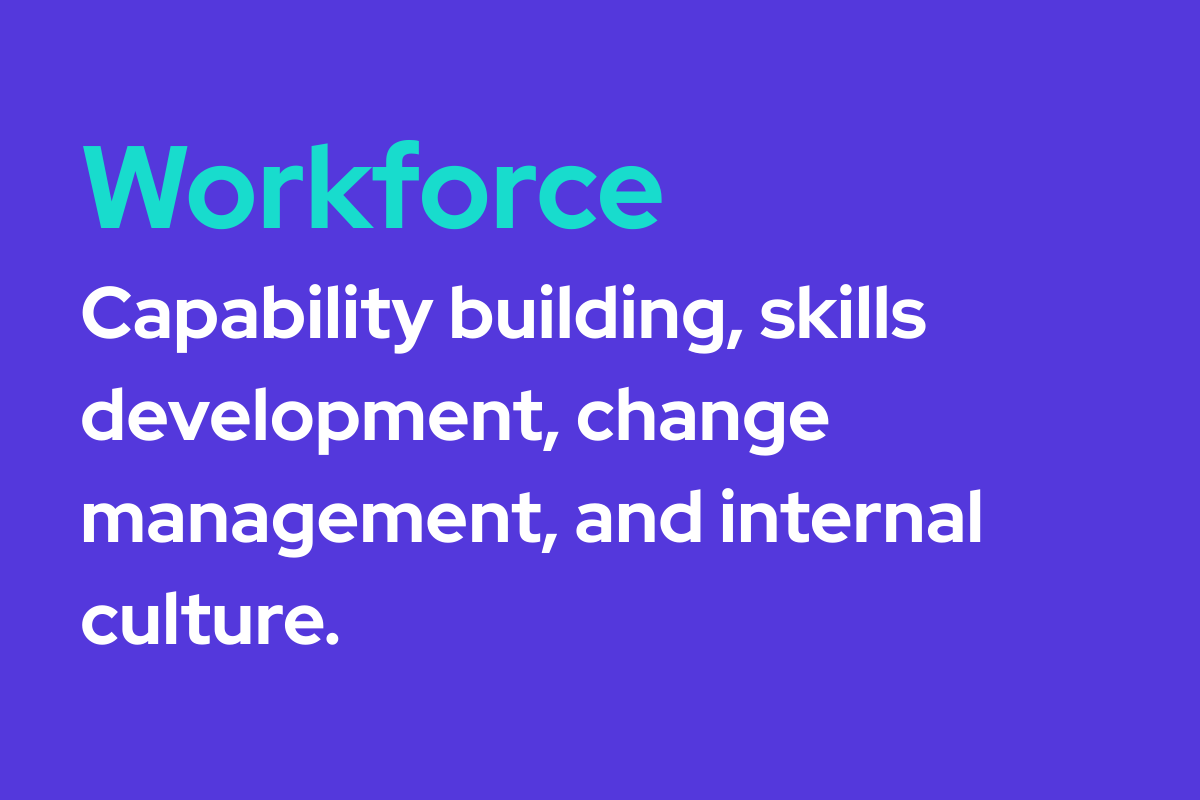 Workforce

Capability building, skills development, change management, and internal culture.